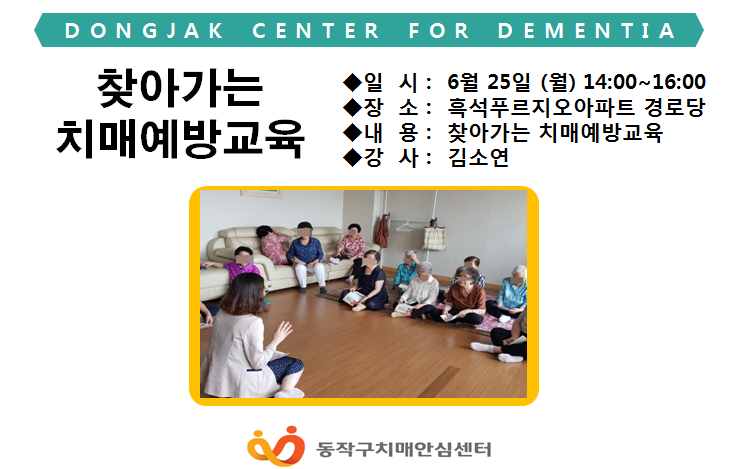 DONGJAK CENTER FOR DEMENTIA

찾아가는 치매예방교육

◆일 시 : 6월 25일 (월) 14:00~16:00
◆장 소 : 흑석푸르지오아파트 경로당
◆내 용 : 찾아가는 치매예방교육
◆강 사 : 김소연

동작구치매안심센터